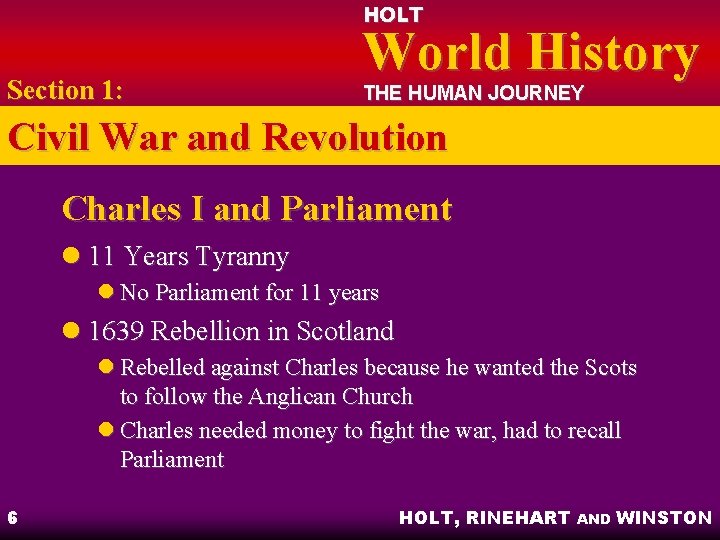 HOLT
World History
THE HUMAN JOURNEY

Section 1:

Civil War and Revolution

Charles I and Parliament

- 11 Years Tyranny
  - No Parliament for 11 years
- 1639 Rebellion in Scotland
  - Rebelled against Charles because he wanted the Scots to follow the Anglican Church
  - Charles needed money to fight the war, had to recall Parliament

6

HOLT, RINEHART AND WINSTON